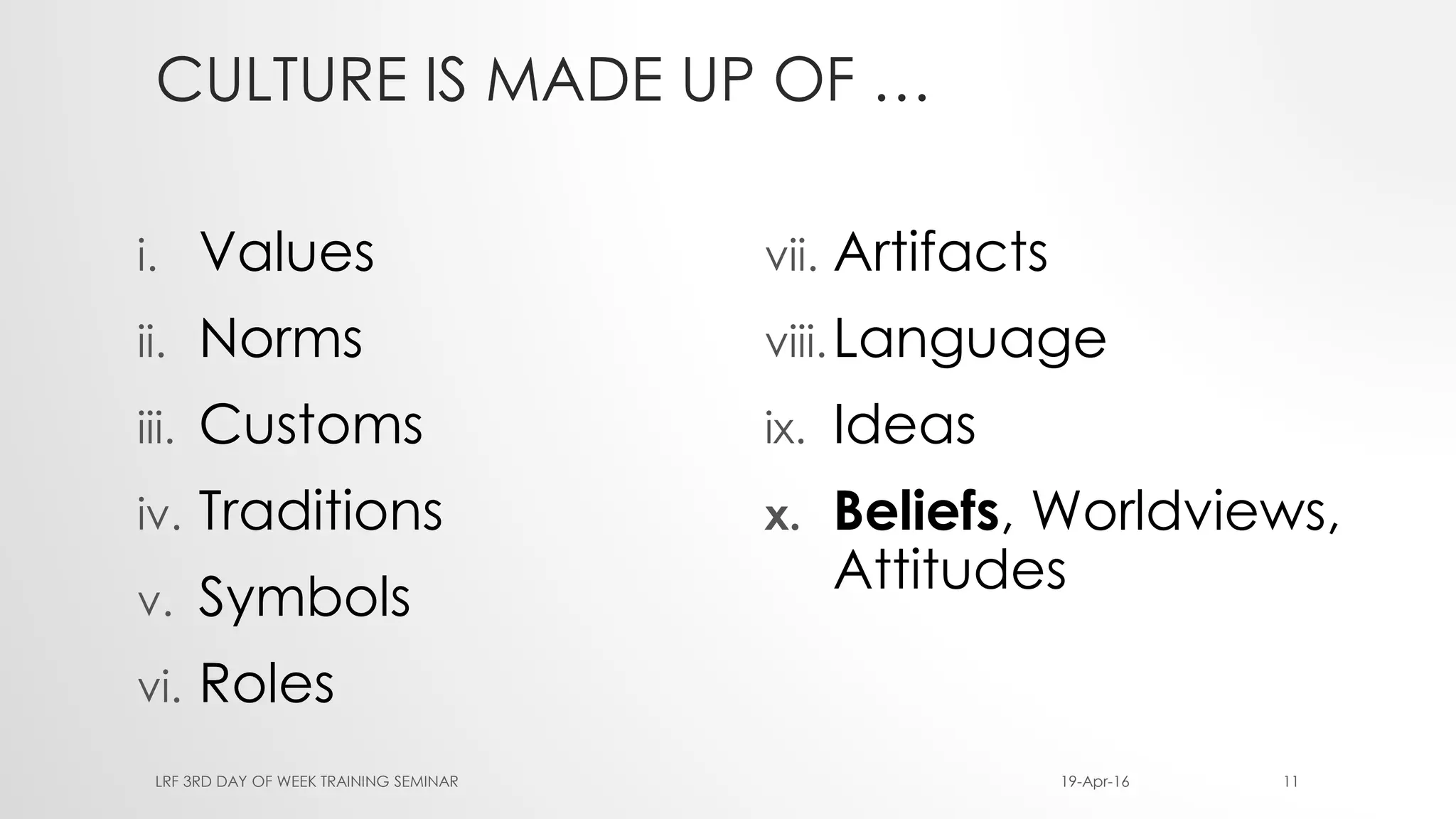 CULTURE IS MADE UP OF …

i. Values

ii. Norms

iii. Customs

iv. Traditions

v. Symbols

vi. Roles

vii. Artifacts

viii. Language

ix. Ideas

x. Beliefs, Worldviews, Attitudes

LRF 3RD DAY OF WEEK TRAINING SEMINAR

19-Apr-16

11